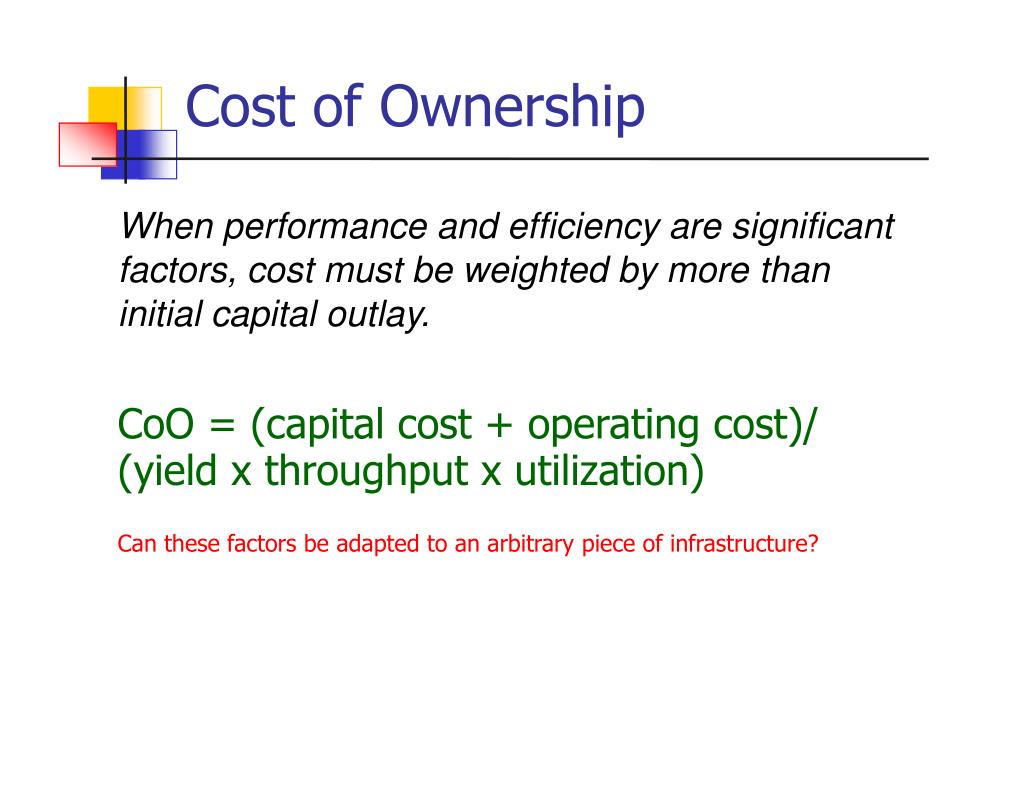 Cost of Ownership

When performance and efficiency are significant factors, cost must be weighted by more than initial capital outlay.

CoO = (capital cost + operating cost)/ (yield x throughput x utilization)

Can these factors be adapted to an arbitrary piece of infrastructure?